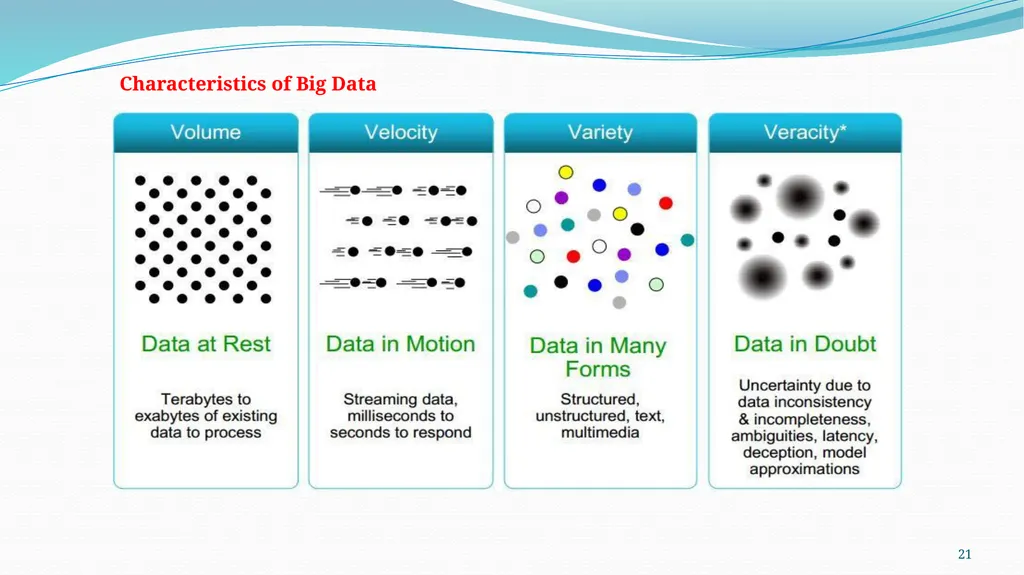 Characteristics of Big Data

Volume

Data at Rest

Terabytes to exabytes of existing data to process

Velocity

Data in Motion

Streaming data, milliseconds to seconds to respond

Variety

Data in Many Forms

Structured, unstructured, text, multimedia

Veracity*

Data in Doubt

Uncertainty due to data inconsistency & incompleteness, ambiguities, latency, deception, model approximations

21